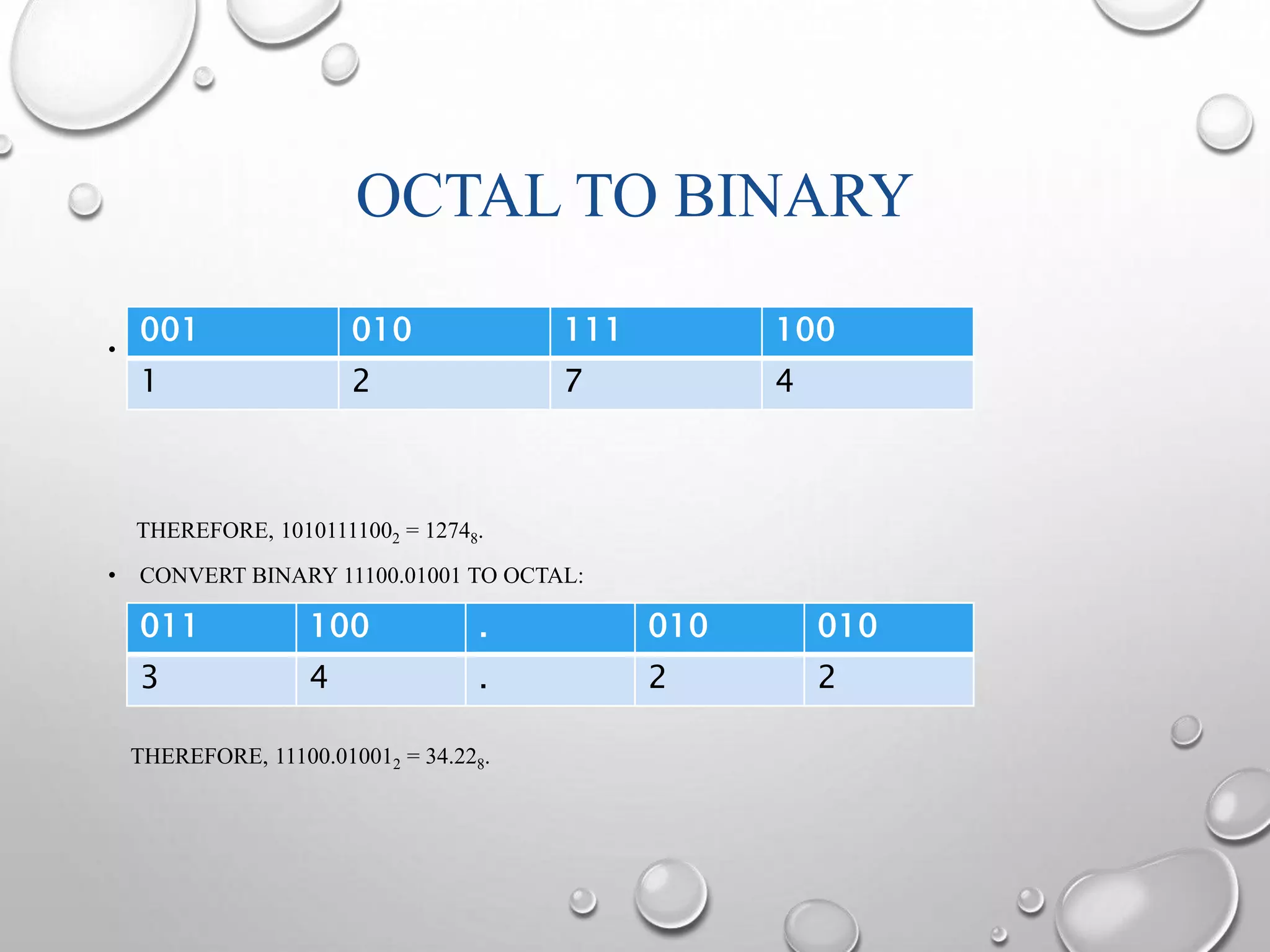 OCTAL TO BINARY

•

| 001 | 010 | 111 | 100 |
|---|---|---|---|
| 1 | 2 | 7 | 4 |

THEREFORE, $1010111100_2 = 1274_8$.

• CONVERT BINARY 11100.01001 TO OCTAL:

| 011 | 100 | . | 010 | 010 |
|---|---|---|---|---|
| 3 | 4 | . | 2 | 2 |

THEREFORE, $11100.01001_2 = 34.22_8$.